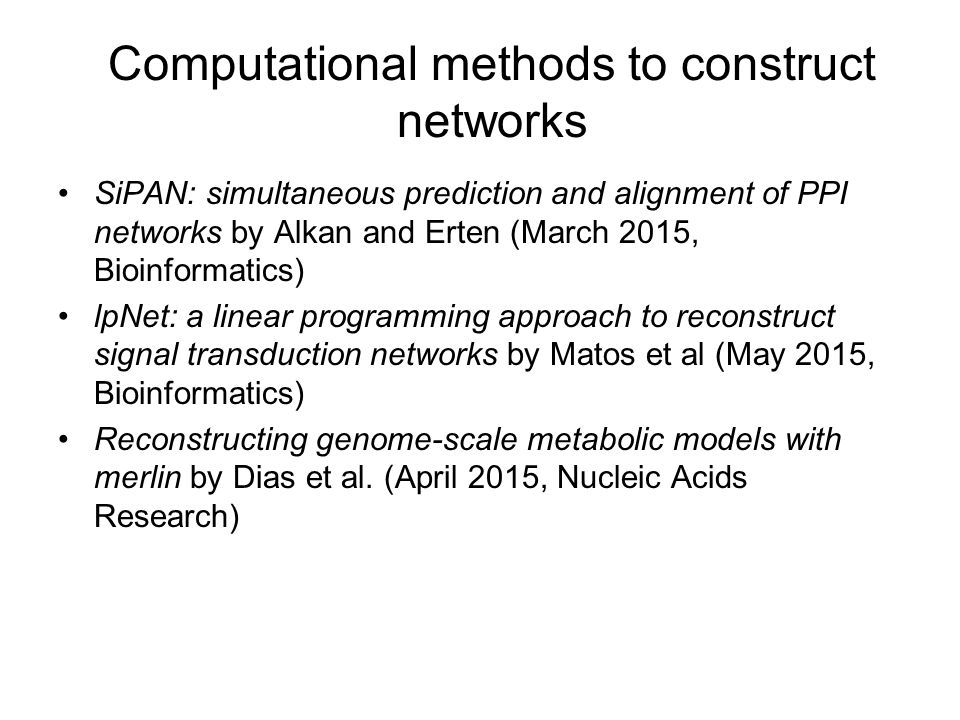 Computational methods to construct networks

• SiPAN: simultaneous prediction and alignment of PPI networks by Alkan and Erten (March 2015, Bioinformatics)
• lpNet: a linear programming approach to reconstruct signal transduction networks by Matos et al (May 2015, Bioinformatics)
• Reconstructing genome-scale metabolic models with merlin by Dias et al. (April 2015, Nucleic Acids Research)